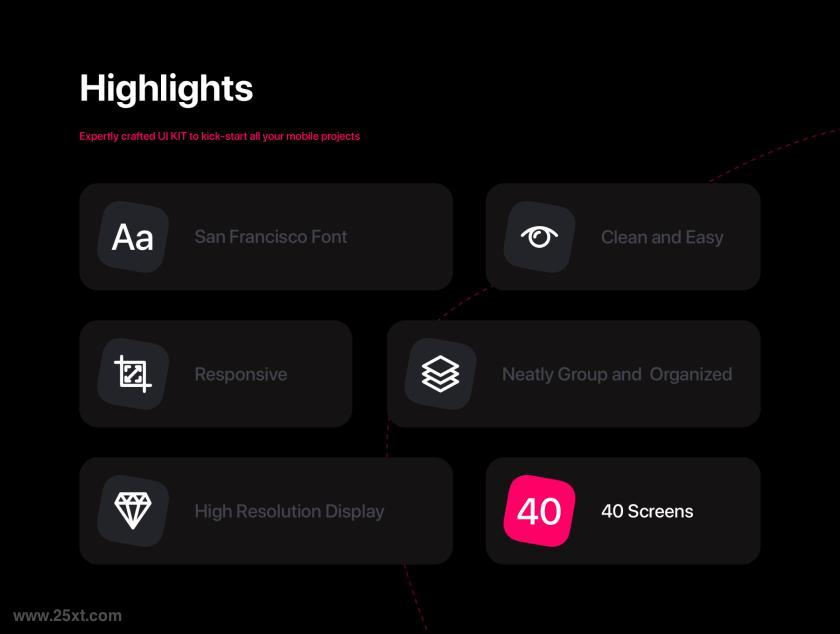 Highlights

Expertly crafted UI KIT to kick-start all your mobile projects

Aa San Francisco Font

Clean and Easy

Responsive

Neatly Group and Organized

High Resolution Display

40 40 Screens

www.25xt.com